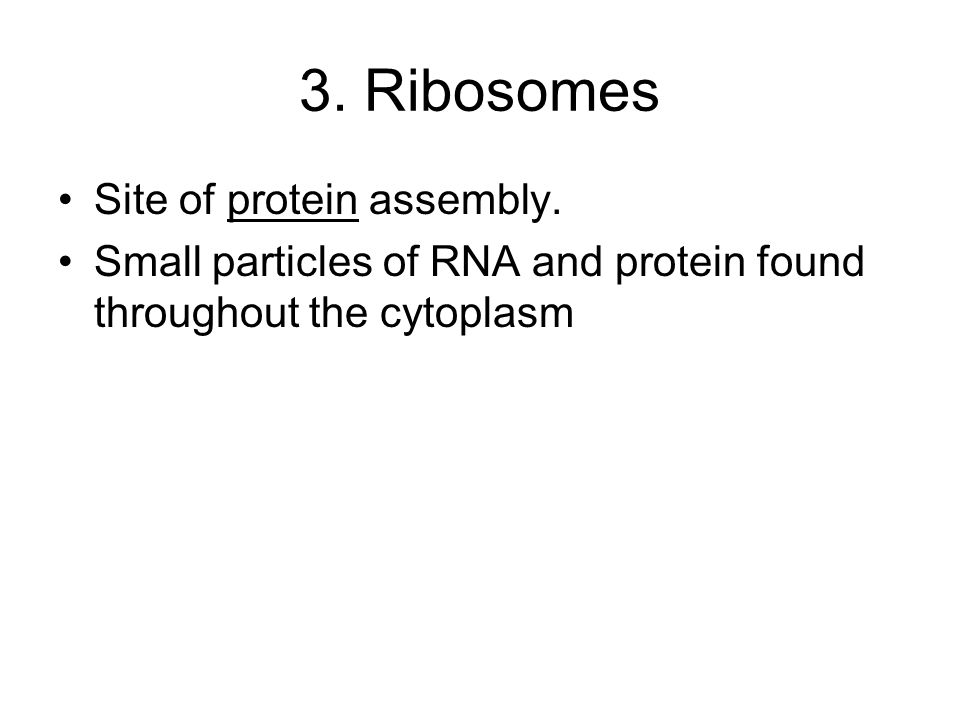 3. Ribosomes

• Site of protein assembly.
• Small particles of RNA and protein found throughout the cytoplasm